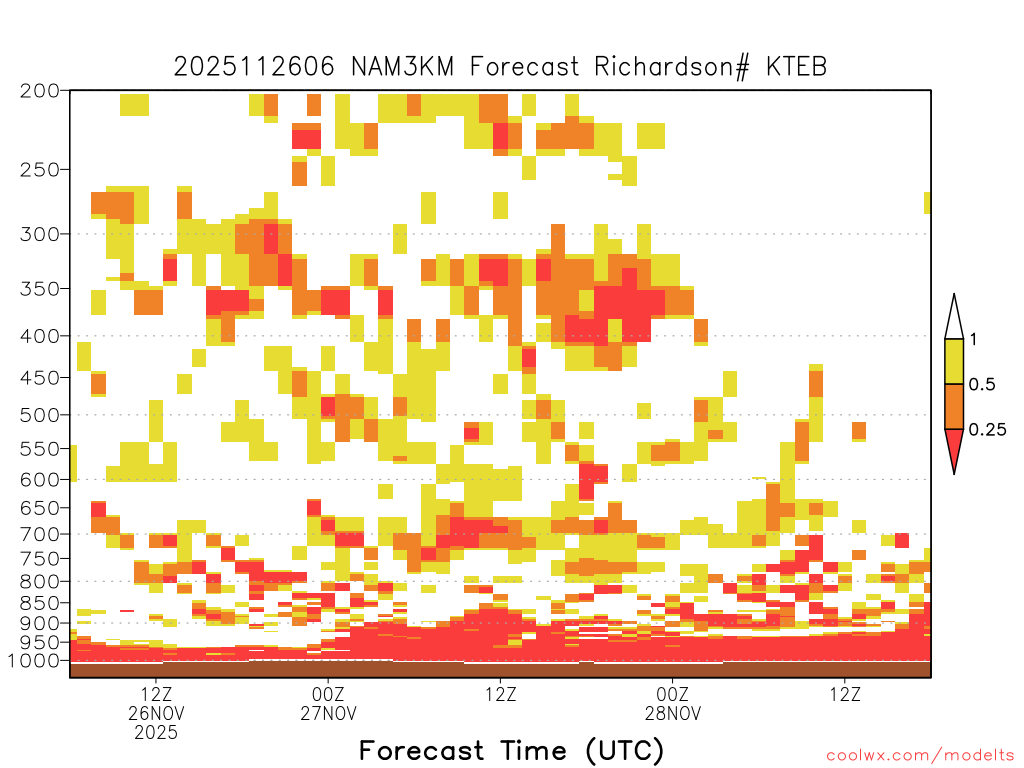 2025112606 NAM3KM Forecast Richardson# KTEB

200
250
300
350
400
450
500
550
600
650
700
750
800
850
900
950
1000

1
0.5
0.25

12Z
26NOV
2025
00Z
27NOV
12Z
00Z
28NOV
12Z

Forecast Time (UTC)

coolwx.com/modelts